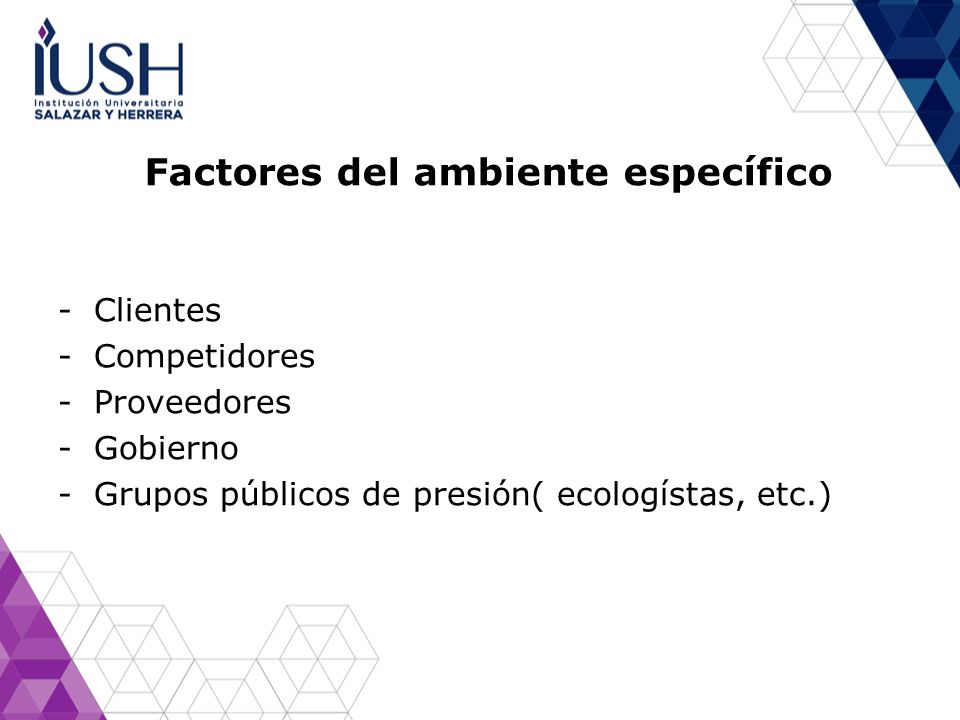 IUSH
Institución Universitaria
SALAZAR Y HERRERA

Factores del ambiente específico

- Clientes
- Competidores
- Proveedores
- Gobierno
- Grupos públicos de presión( ecologístas, etc.)